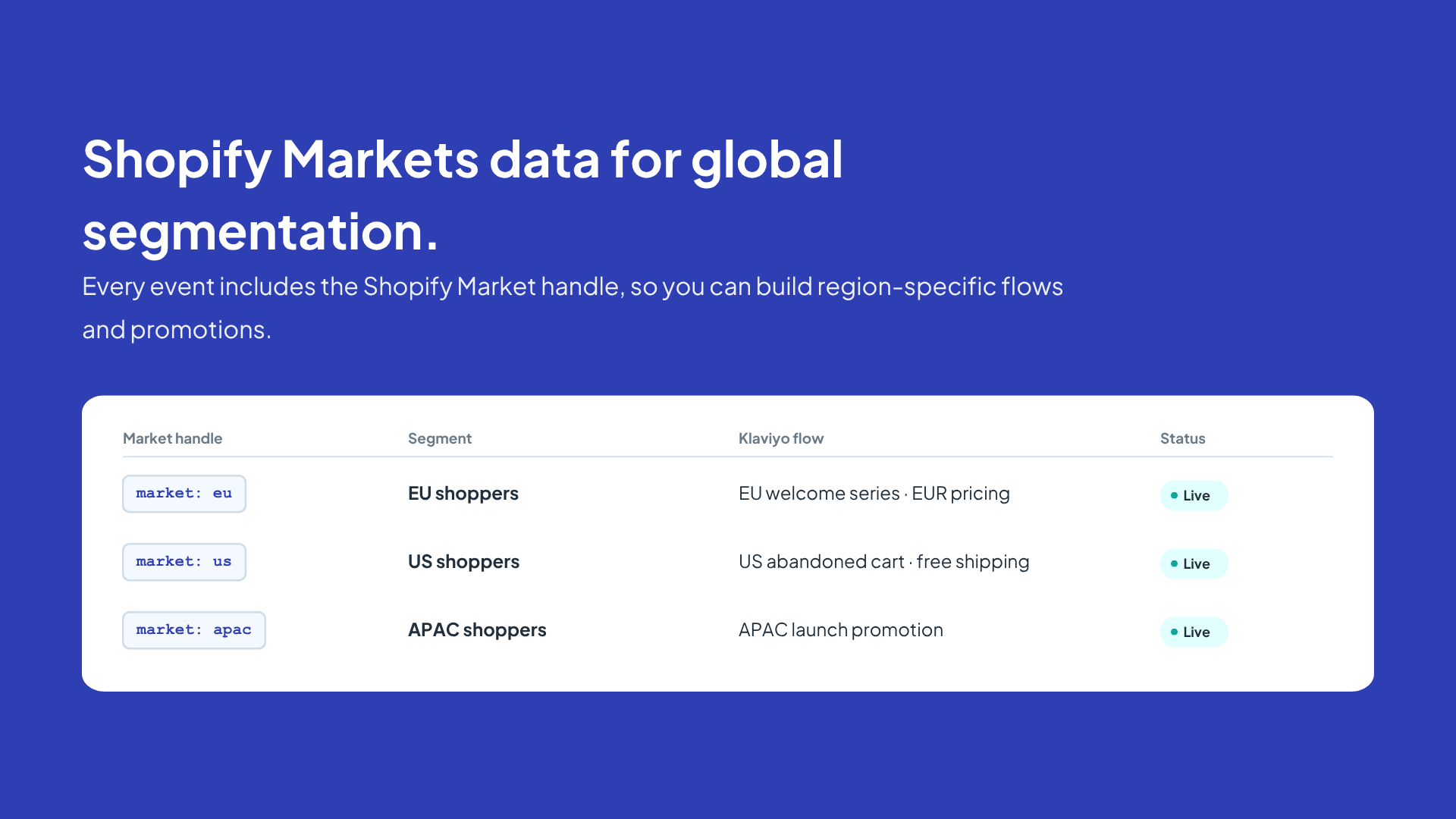 Shopify Markets data for global segmentation.

Every event includes the Shopify Market handle, so you can build region-specific flows and promotions.

| Market handle | Segment | Klaviyo flow | Status |
|---|---|---|---|
| market: eu | EU shoppers | EU welcome series · EUR pricing | Live |
| market: us | US shoppers | US abandoned cart · free shipping | Live |
| market: apac | APAC shoppers | APAC launch promotion | Live |